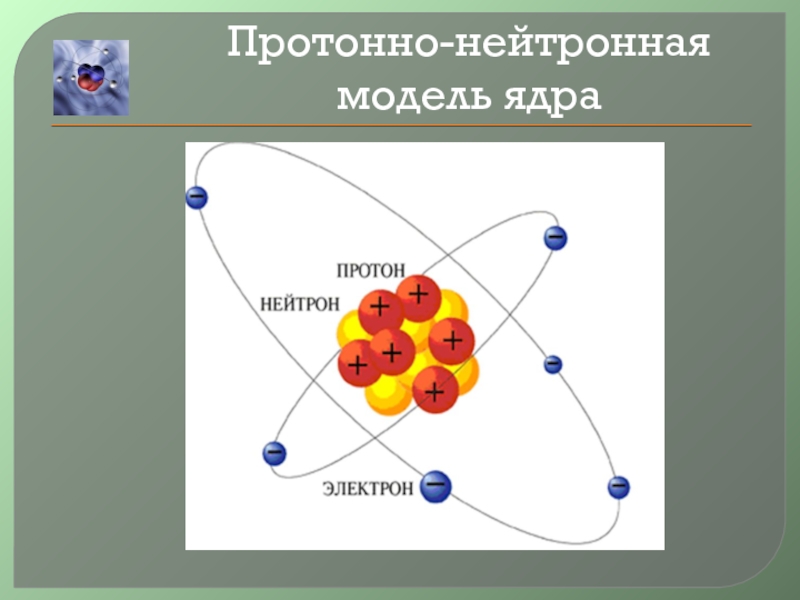 Протонно-нейтронная модель ядра

ПРОТОН
НЕЙТРОН
ЭЛЕКТРОН